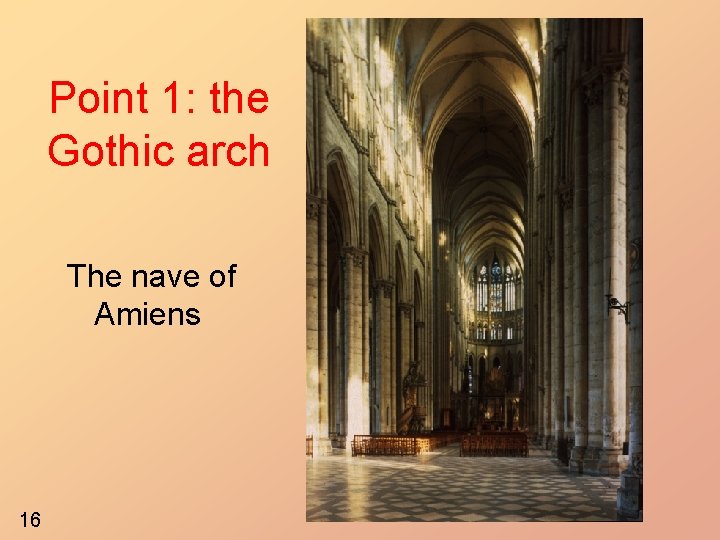 Point 1: the Gothic arch

The nave of Amiens

16